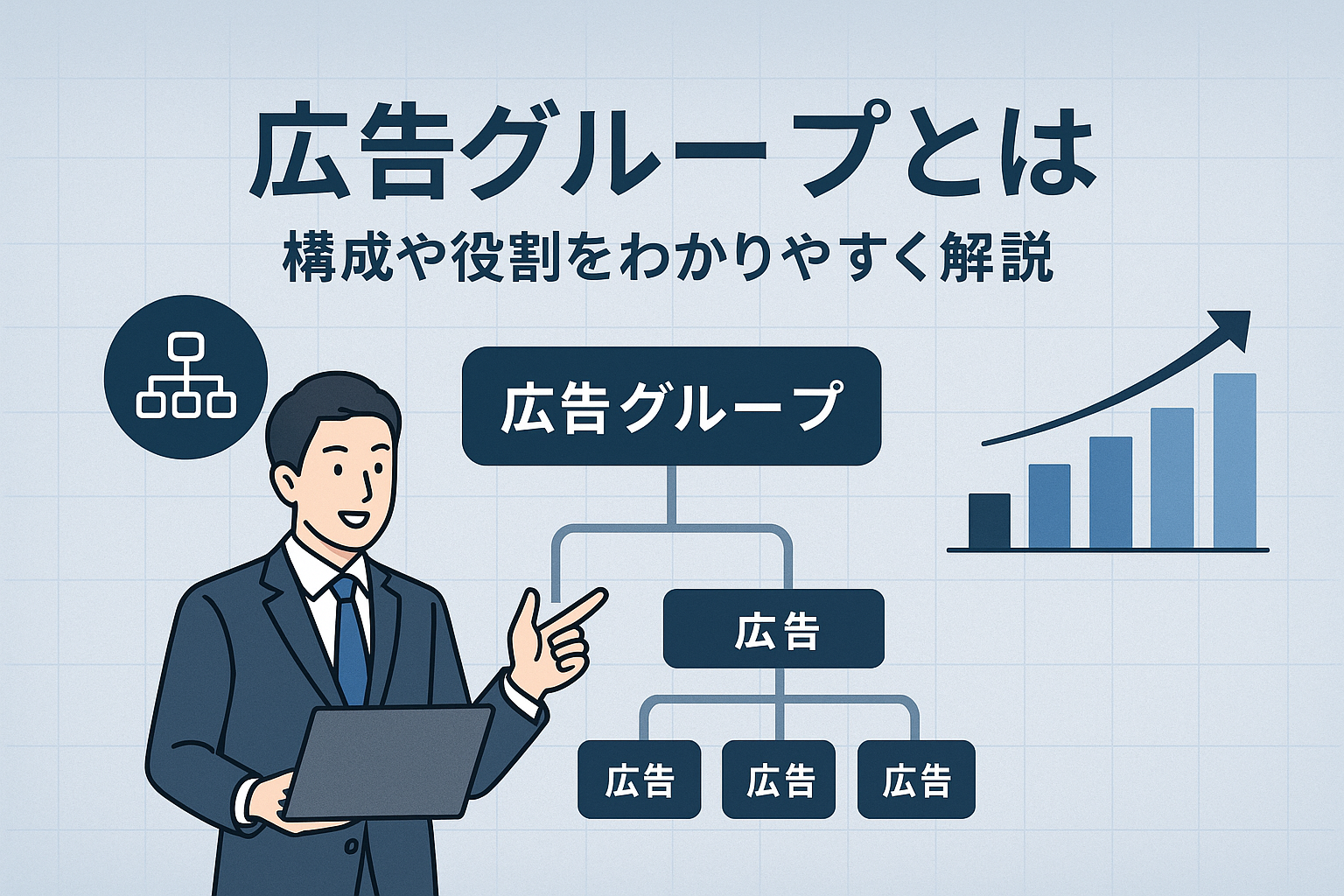 広告グループとは

構成や役割をわかりやすく解説

広告グループ

広告

広告

広告

広告